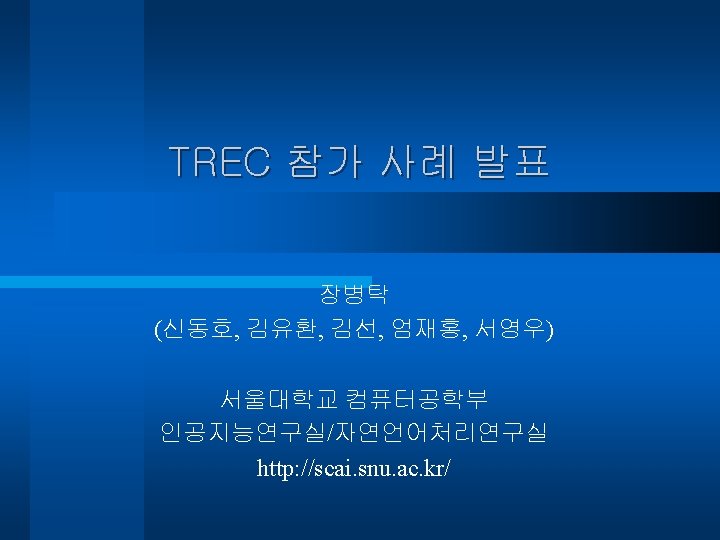 TREC 참가 사례 발표

장병탁
(신동호, 김유환, 김선, 엄재홍, 서영우)

서울대학교 컴퓨터공학부
인공지능연구실/자연언어처리연구실
http://scai.snu.ac.kr/